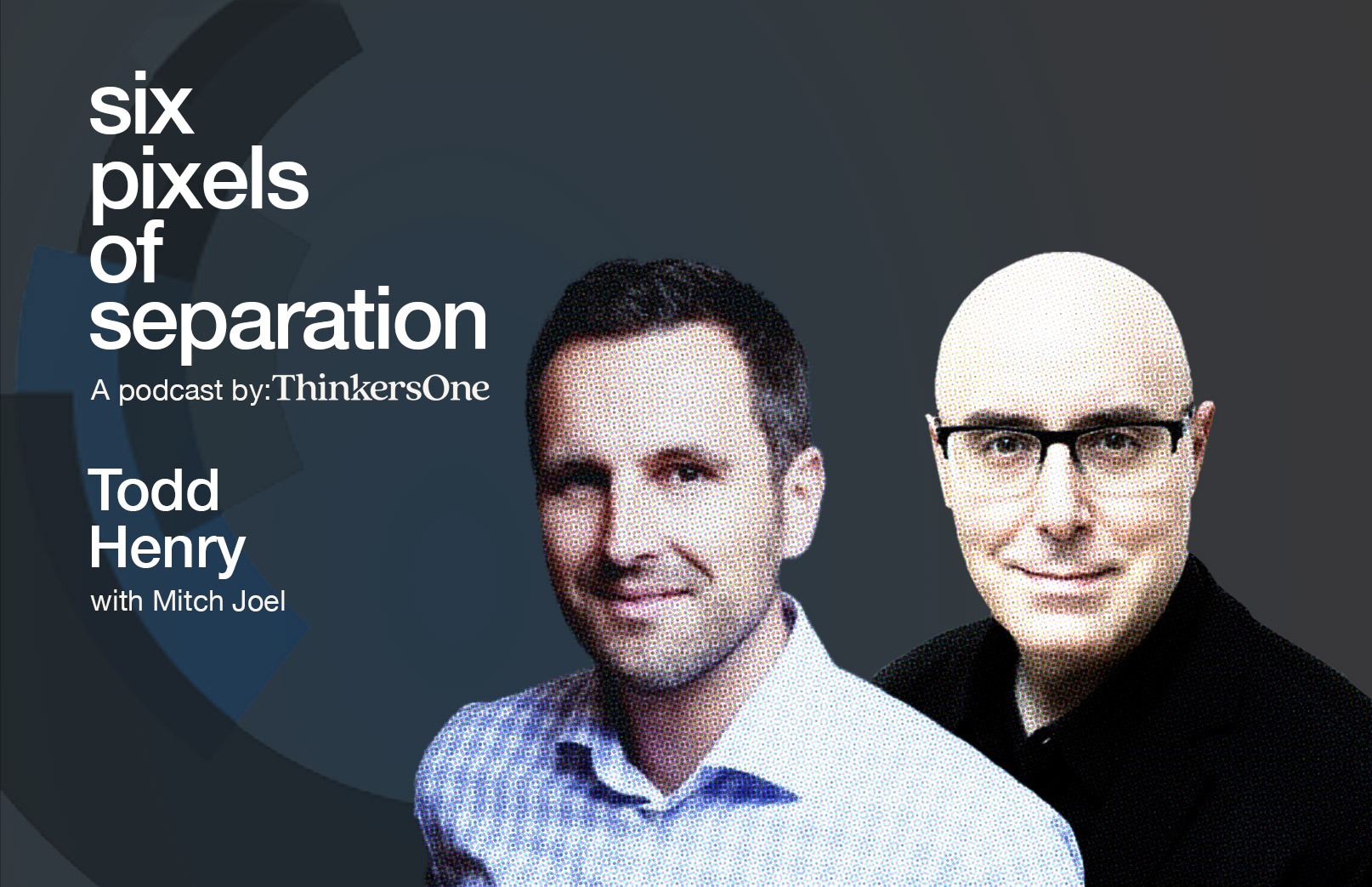 six pixels of separation

A podcast by: ThinkersOne

Todd Henry

with Mitch Joel